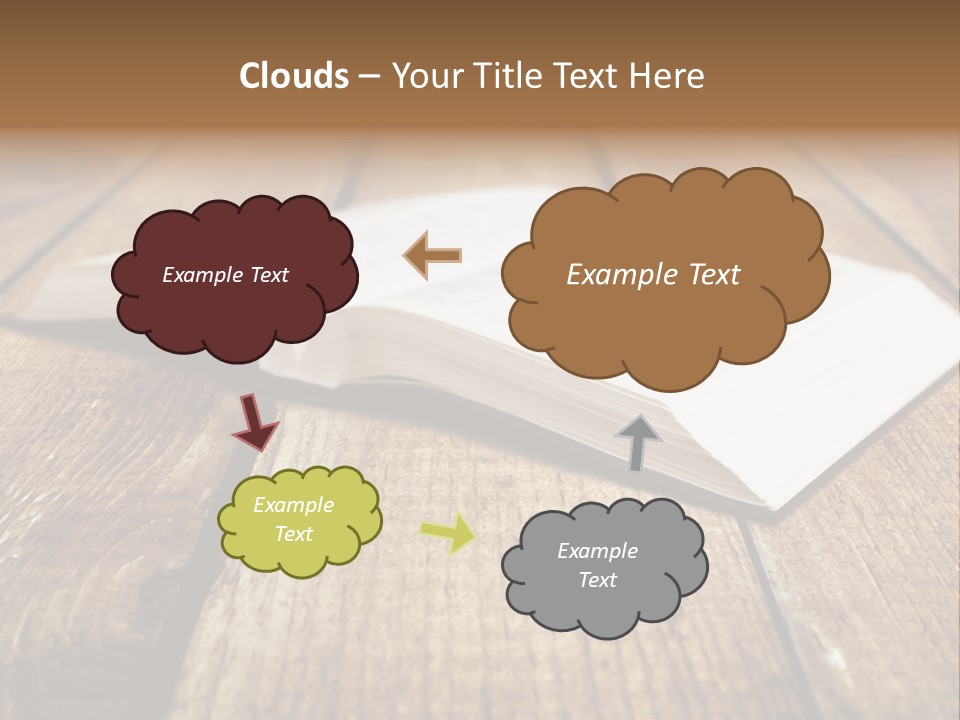 Clouds – Your Title Text Here

Example Text

Example Text

Example Text

Example Text